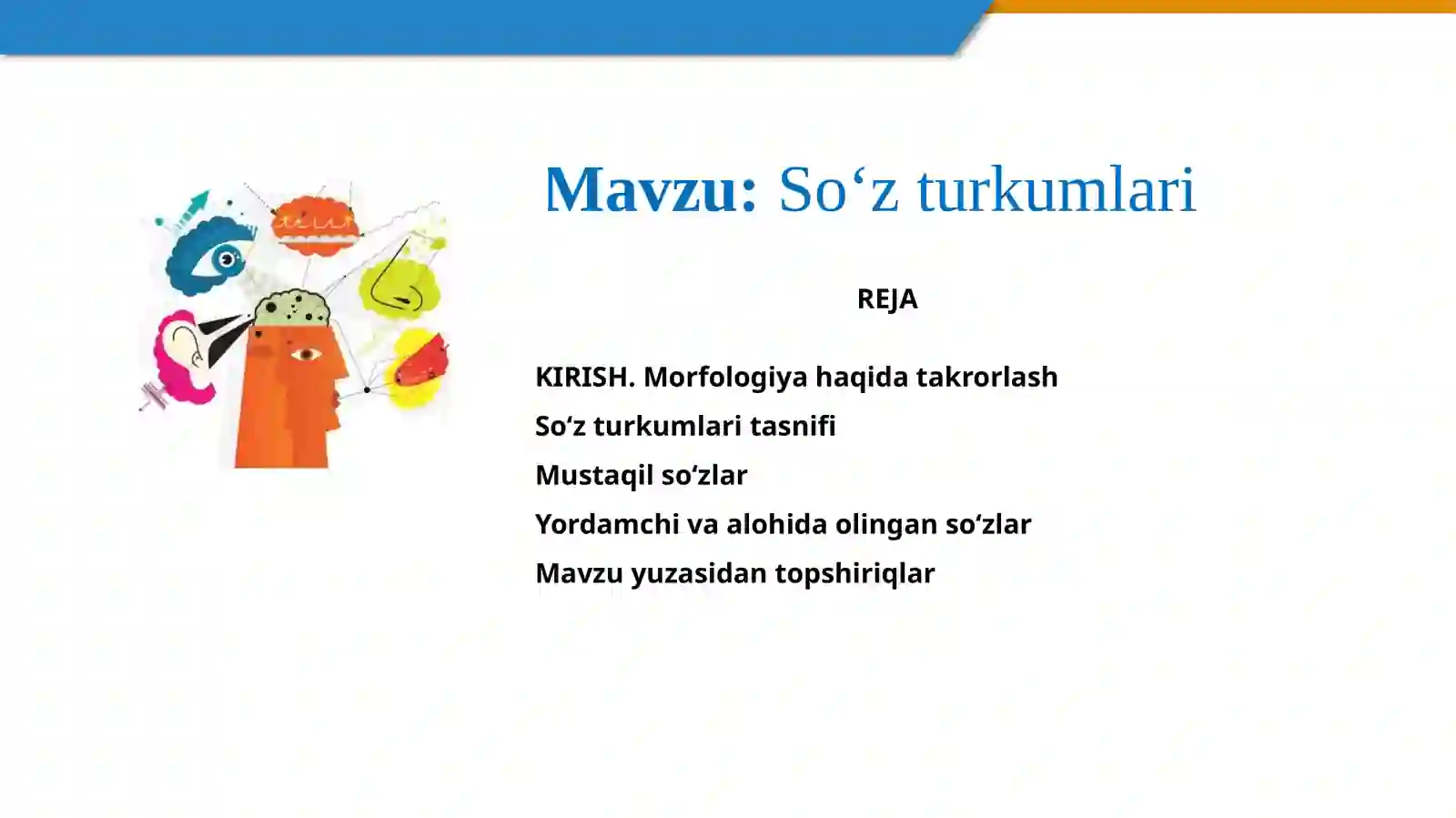 Mavzu: So‘z turkumlari

REJA

KIRISH. Morfologiya haqida takrorlash

So‘z turkumlari tasnifi

Mustaqil so‘zlar

Yordamchi va alohida olingan so‘zlar

Mavzu yuzasidan topshiriqlar